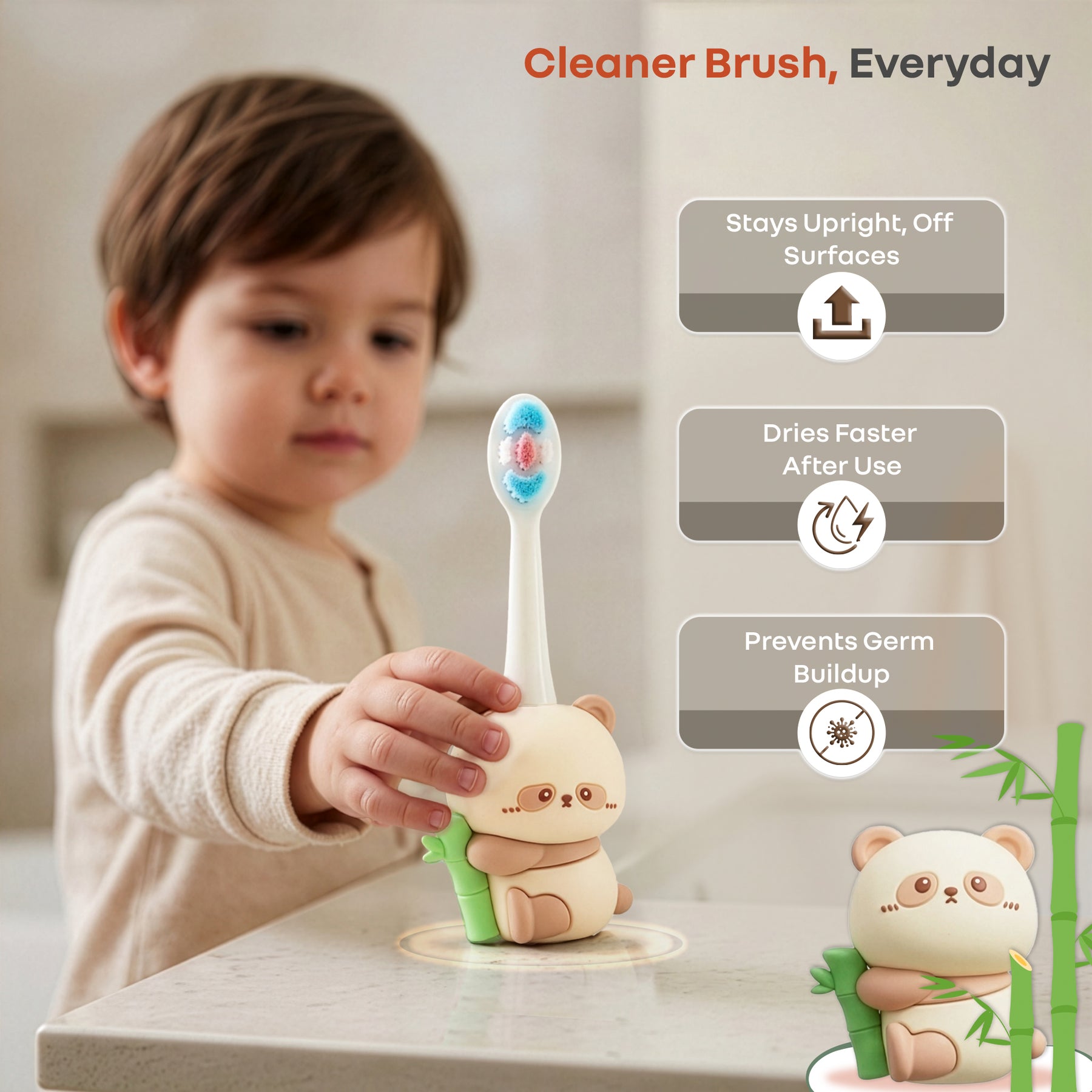 Cleaner Brush, Everyday

Stays Upright, Off Surfaces

Dries Faster After Use

Prevents Germ Buildup